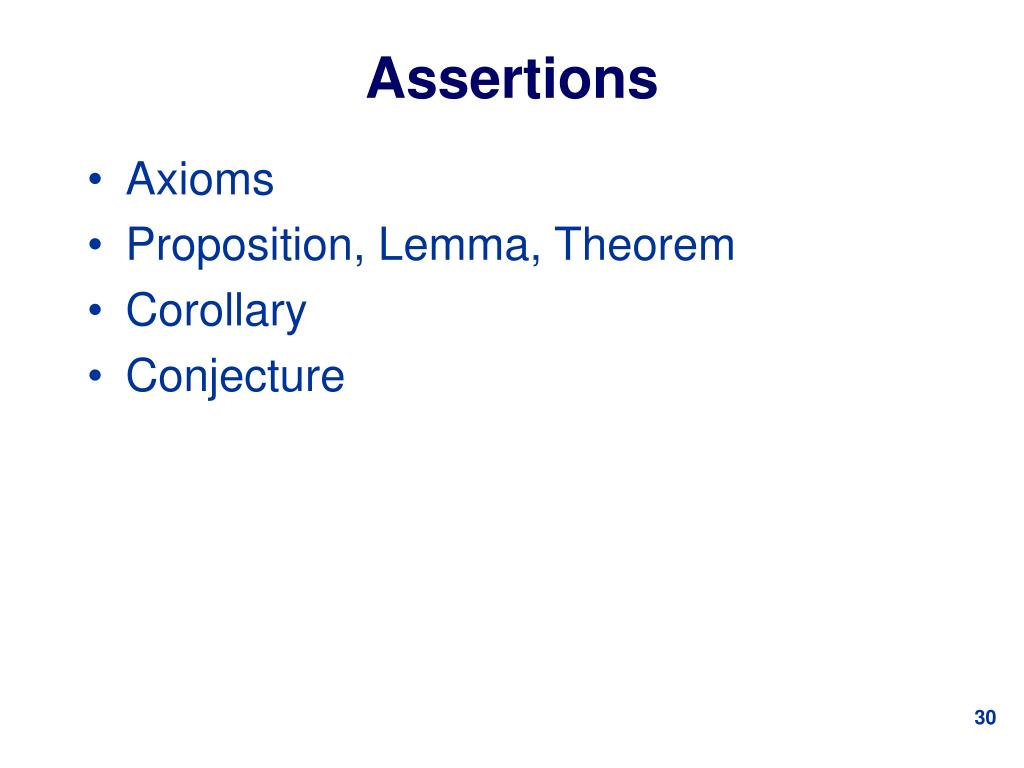 Assertions

• Axioms
• Proposition, Lemma, Theorem
• Corollary
• Conjecture

30